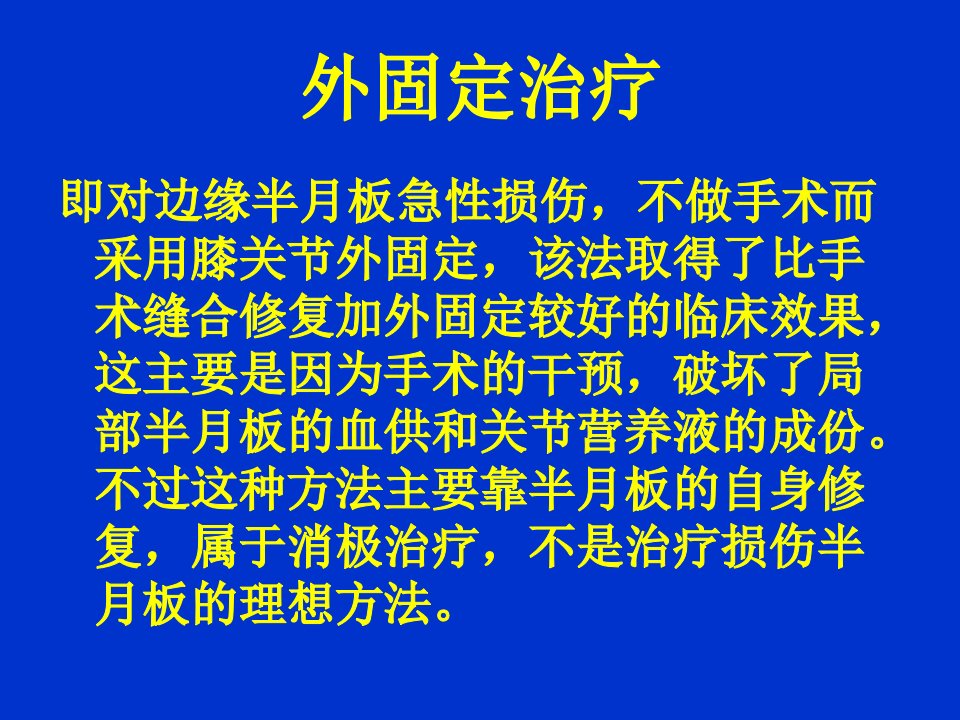 外固定治疗

即对边缘半月板急性损伤，不做手术而采用膝关节外固定，该法取得了比手术缝合修复加外固定较好的临床效果，这主要是因为手术的干预，破坏了局部半月板的血供和关节营养液的成份。不过这种方法主要靠半月板的自身修复，属于消极治疗，不是治疗损伤半月板的理想方法。